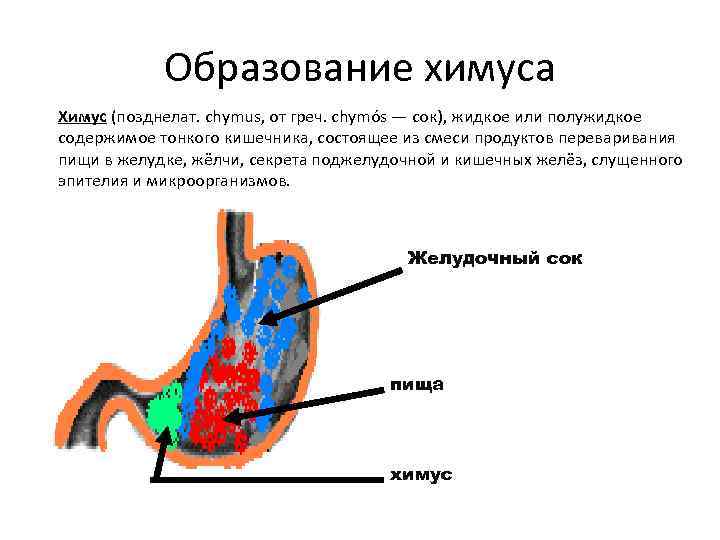 Образование химуса

Химус (позднелат. chymus, от греч. chymós — сок), жидкое или полужидкое содержимое тонкого кишечника, состоящее из смеси продуктов переваривания пищи в желудке, жёлчи, секрета поджелудочной и кишечных желёз, слущенного эпителия и микроорганизмов.

Желудочный сок

пища

химус